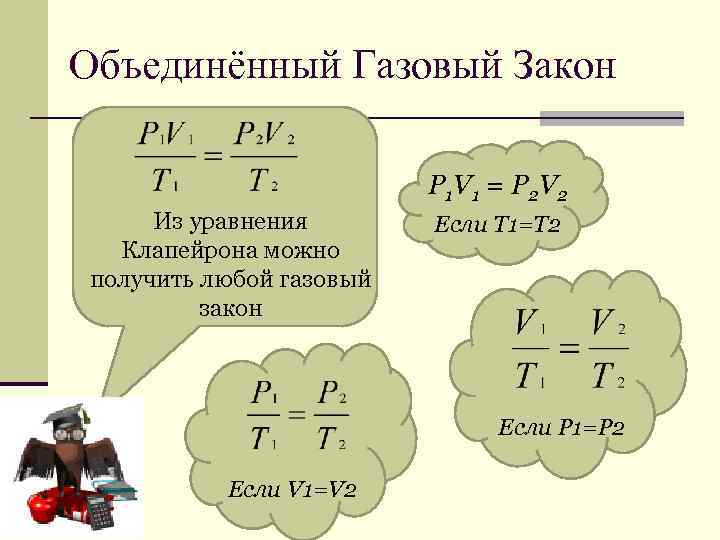 Объединённый Газовый Закон

$\frac{P_1V_1}{T_1} = \frac{P_2V_2}{T_2}$

Из уравнения Клапейрона можно получить любой газовый закон

$P_1V_1 = P_2V_2$

Если T1=T2

$\frac{V_1}{T_1} = \frac{V_2}{T_2}$

Если P1=P2

$\frac{P_1}{T_1} = \frac{P_2}{T_2}$

Если V1=V2